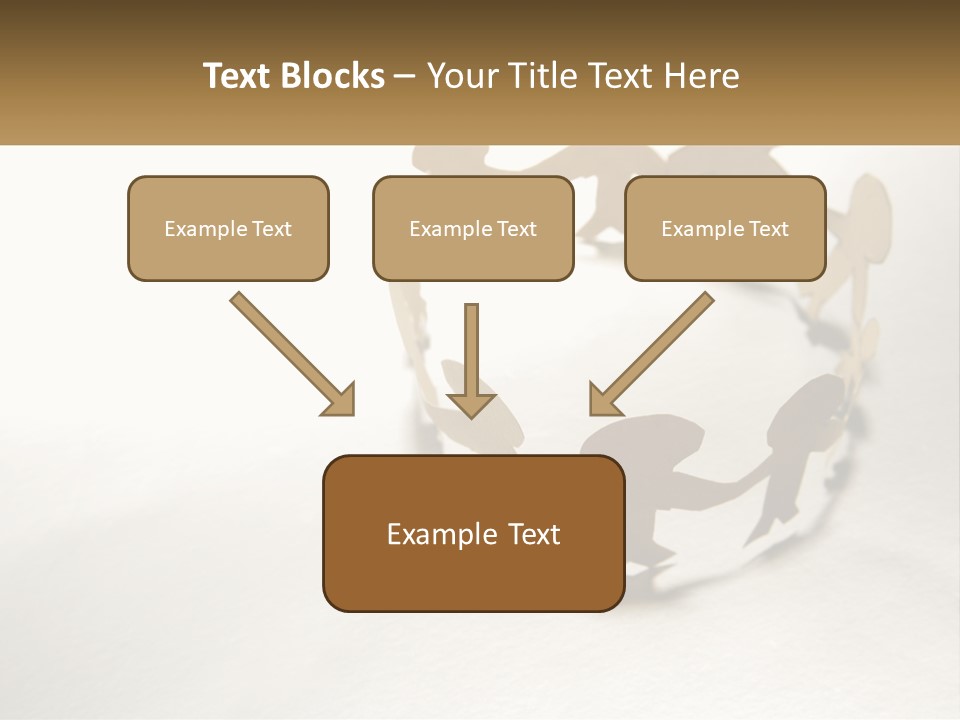 Text Blocks – Your Title Text Here

Example Text

Example Text

Example Text

Example Text